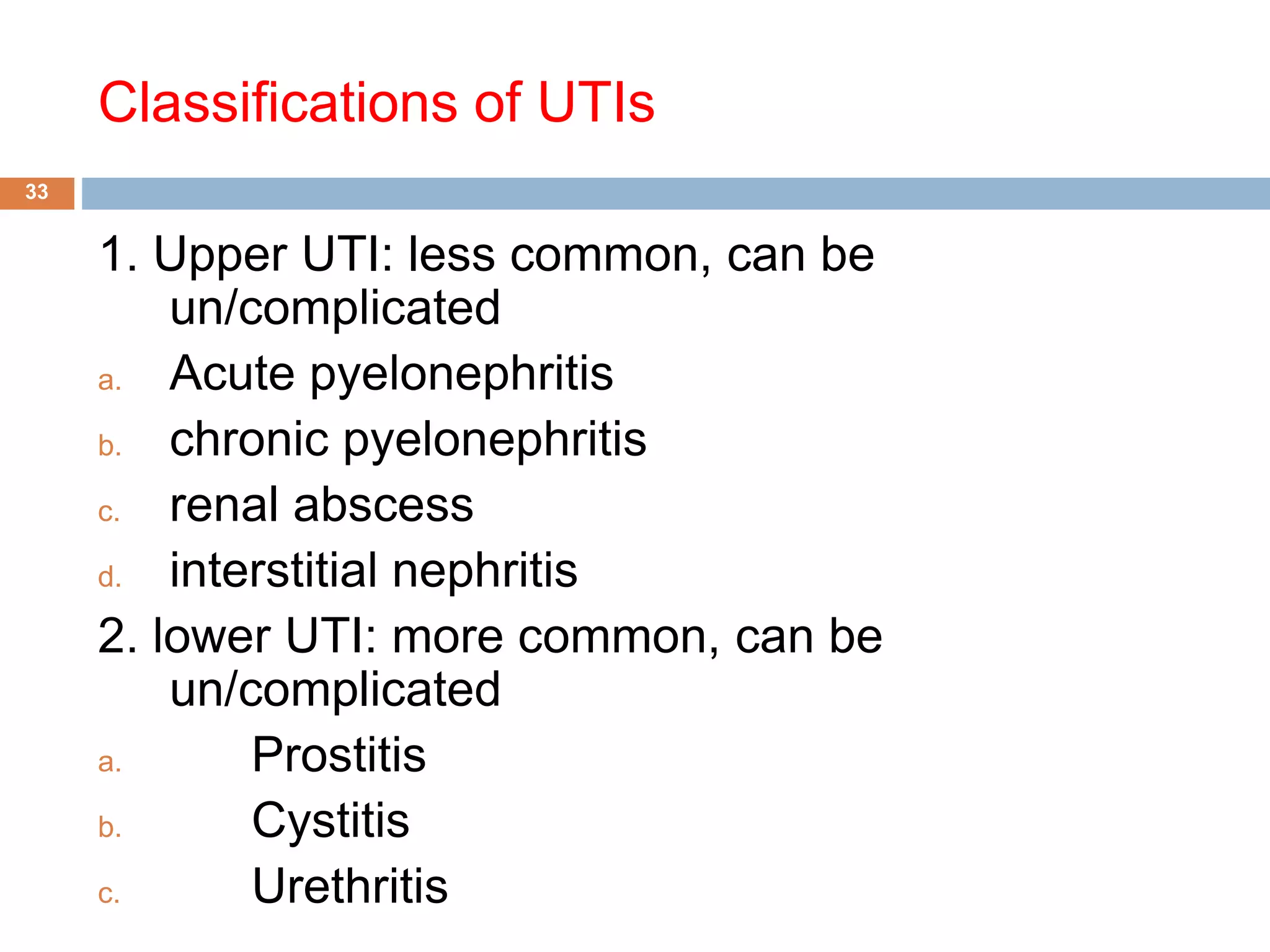 Classifications of UTIs

33

1. Upper UTI: less common, can be un/complicated

a. Acute pyelonephritis

b. chronic pyelonephritis

c. renal abscess

d. interstitial nephritis

2. lower UTI: more common, can be un/complicated

a. Prostitis

b. Cystitis

c. Urethritis